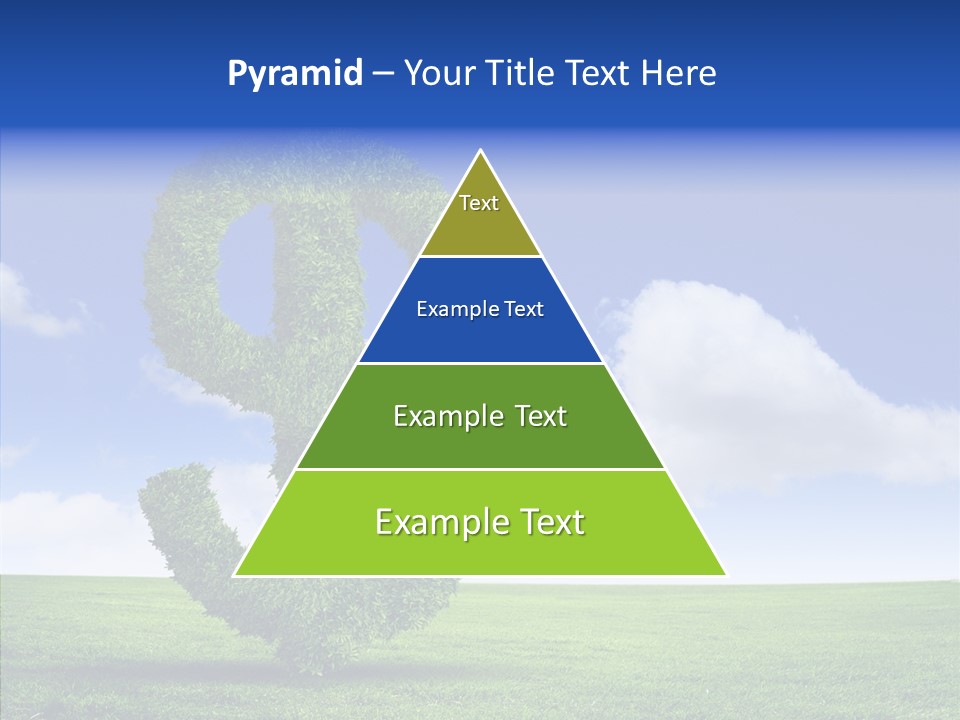 Pyramid – Your Title Text Here

Text

Example Text

Example Text

Example Text